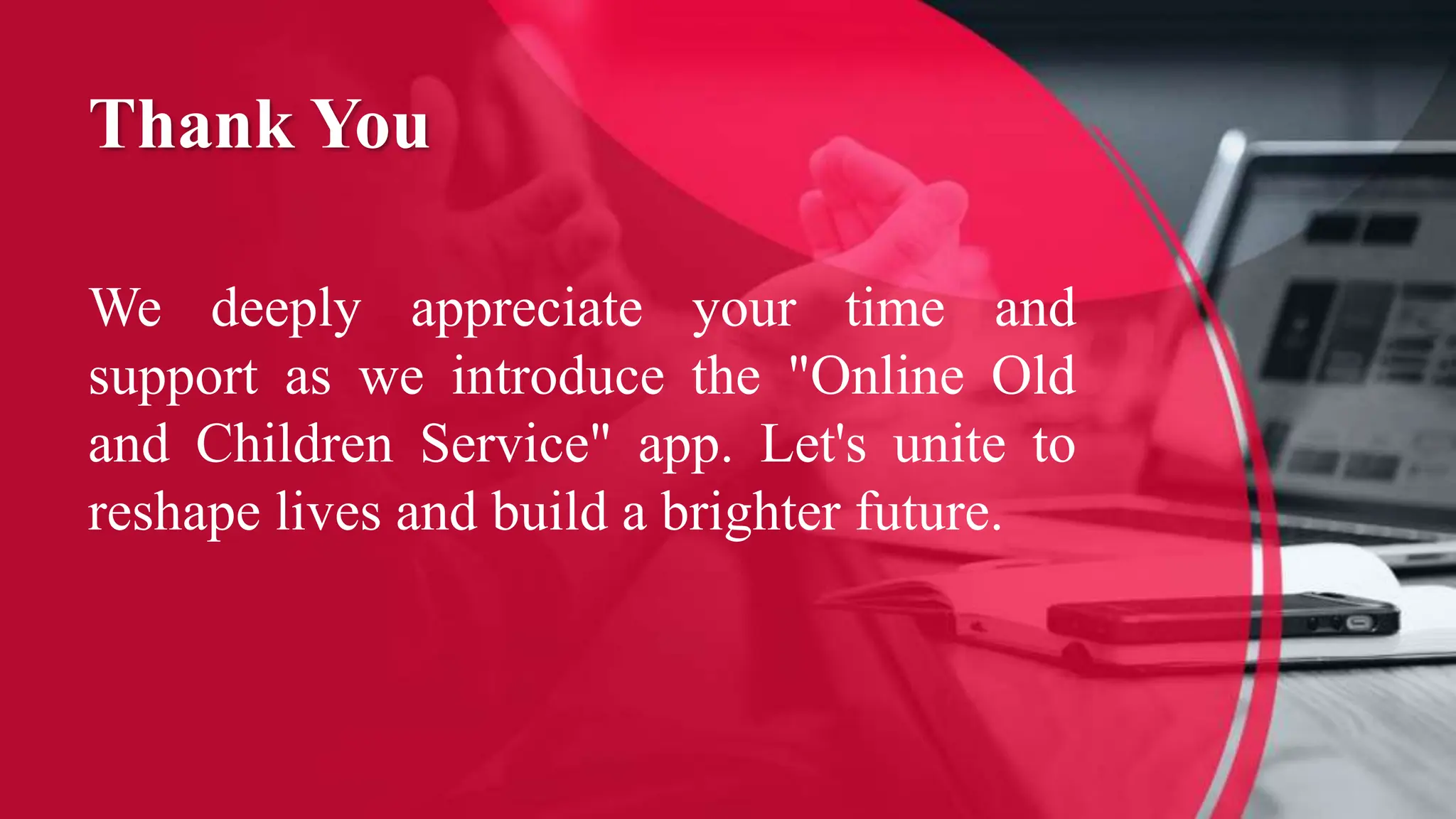 Thank You

We deeply appreciate your time and support as we introduce the "Online Old and Children Service" app. Let's unite to reshape lives and build a brighter future.